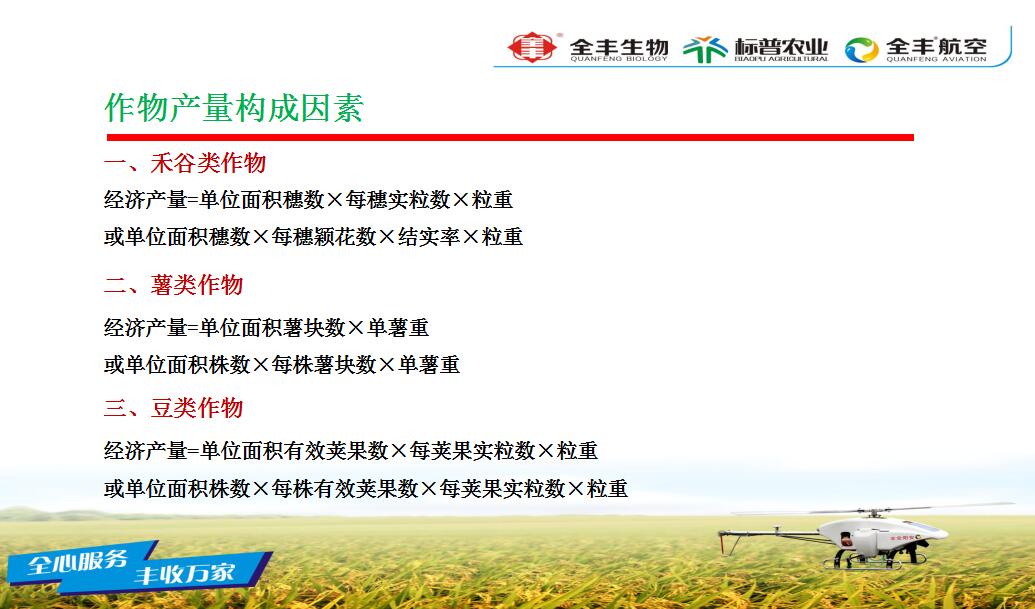 全丰生物
QUANFENG BIOLOGY
标普农业
BIAOPU AGRICULTURAL
全丰航空
QUANFENG AVIATION

作物产量构成因素

一、禾谷类作物

经济产量=单位面积穗数×每穗实粒数×粒重

或单位面积穗数×每穗颖花数×结实率×粒重

二、薯类作物

经济产量=单位面积薯块数×单薯重

或单位面积株数×每株薯块数×单薯重

三、豆类作物

经济产量=单位面积有效荚果数×每荚果实粒数×粒重

或单位面积株数×每株有效荚果数×每荚果实粒数×粒重

全心服务 丰收万家